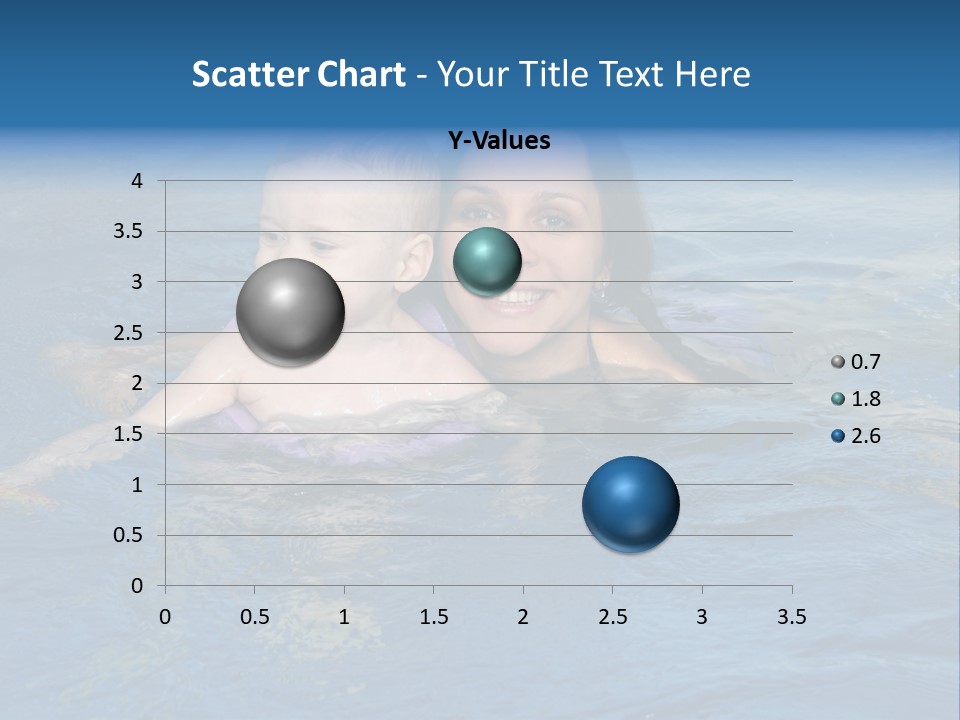 Scatter Chart - Your Title Text Here

Y-Values

4
3.5
3
2.5
2
1.5
1
0.5
0

0 0.5 1 1.5 2 2.5 3 3.5

0.7
1.8
2.6